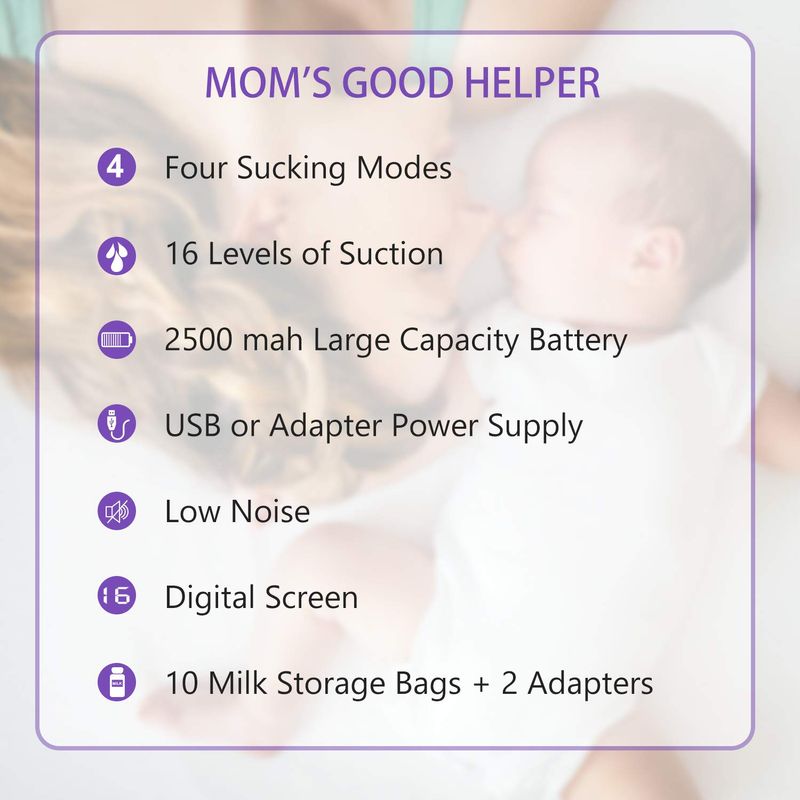 MOM'S GOOD HELPER

4 Four Sucking Modes

16 Levels of Suction

2500 mah Large Capacity Battery

USB or Adapter Power Supply

Low Noise

16 Digital Screen

MILK 10 Milk Storage Bags + 2 Adapters